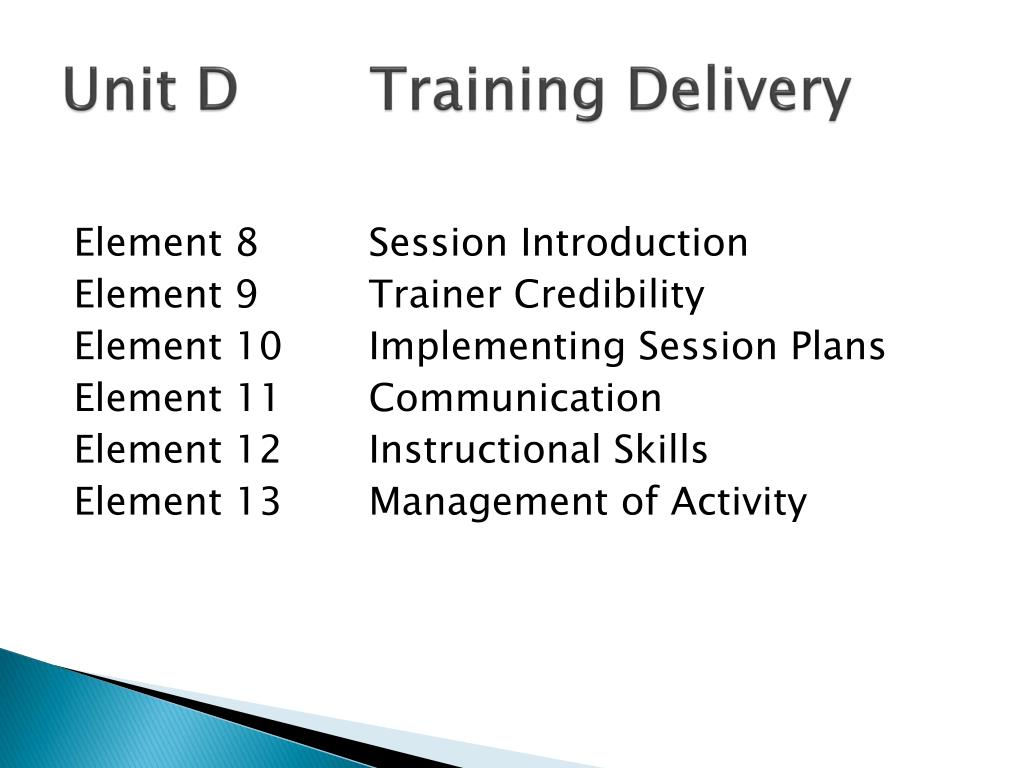 Unit D Training Delivery

Element 8 Session Introduction
Element 9 Trainer Credibility
Element 10 Implementing Session Plans
Element 11 Communication
Element 12 Instructional Skills
Element 13 Management of Activity